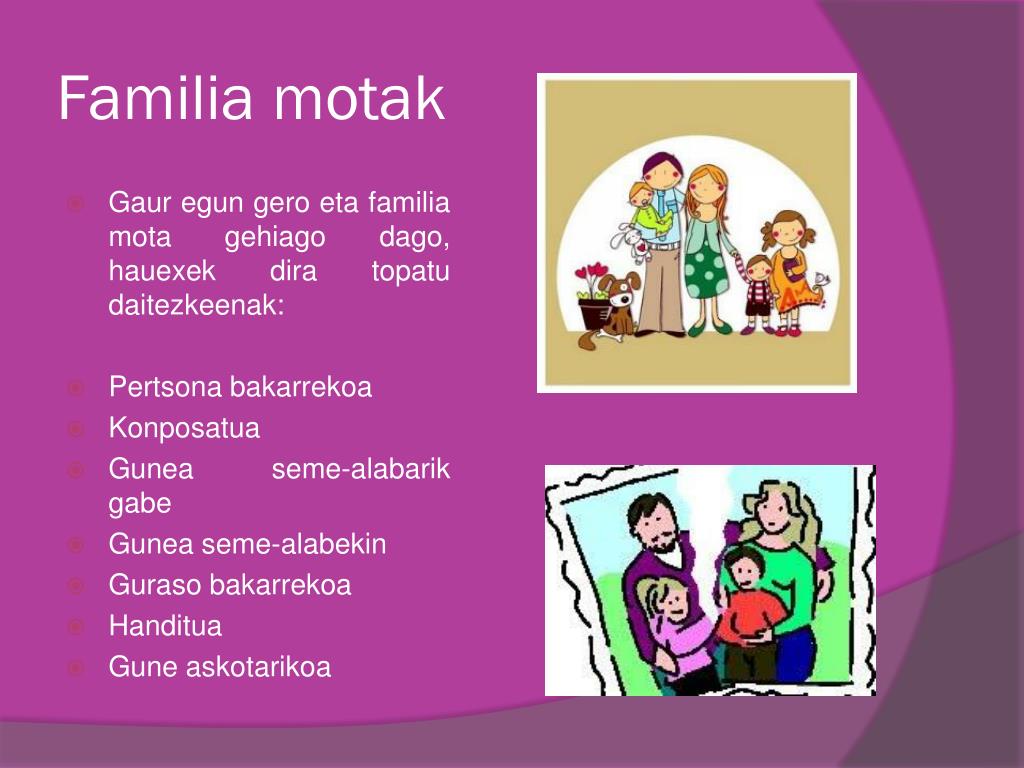 Familia motak

Gaur egun gero eta familia mota gehiago dago, hauexek dira topatu daitezkeenak:

Pertsona bakarrekoa
Konposatua
Gunea seme-alabarik gabe
Gunea seme-alabekin
Guraso bakarrekoa
Handitua
Gune askotarikoa